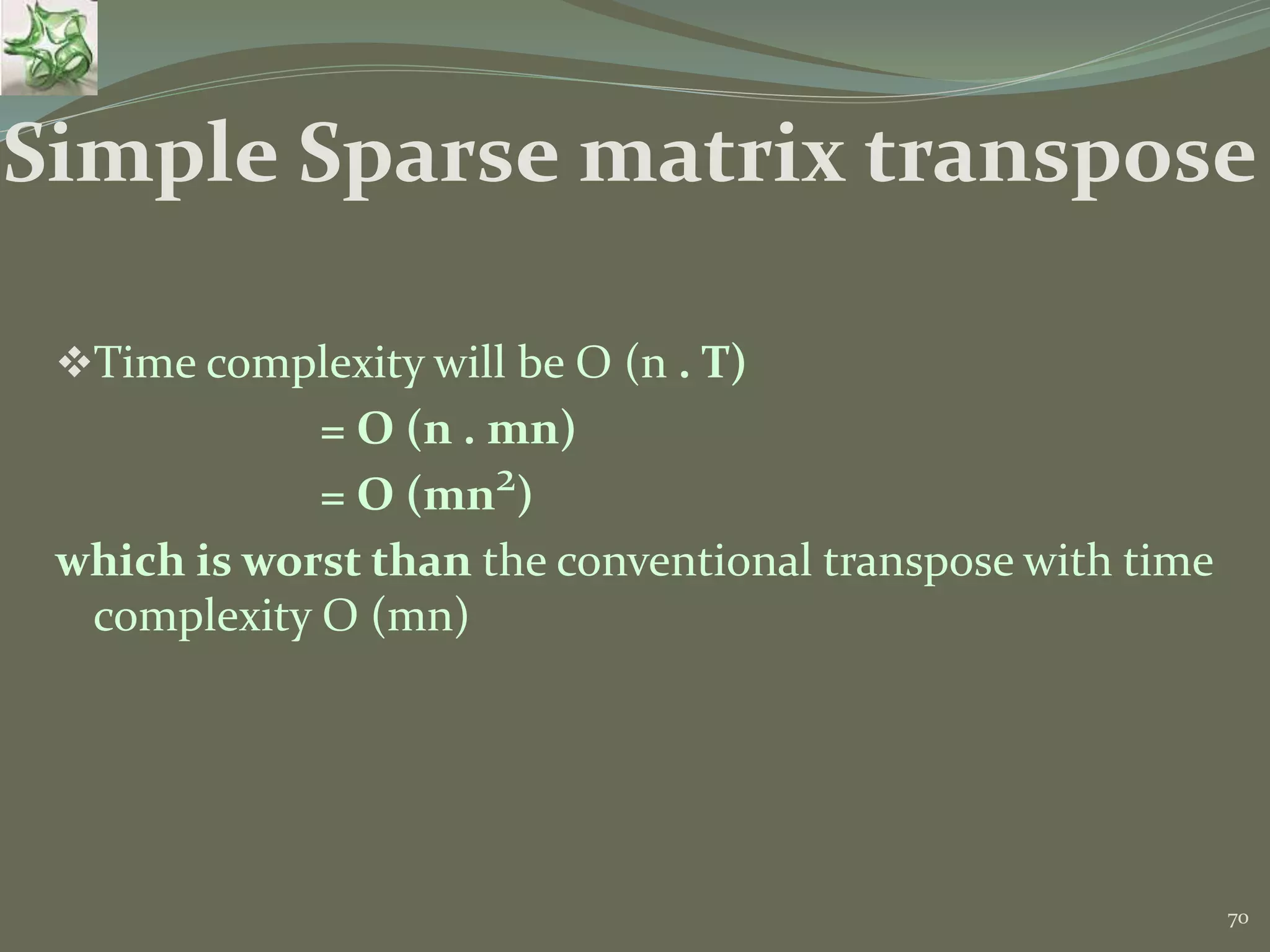 Simple Sparse matrix transpose

❖Time complexity will be O (n . T)

= O (n . mn)

= O ($mn^2$)

which is worst than the conventional transpose with time complexity O (mn)

70